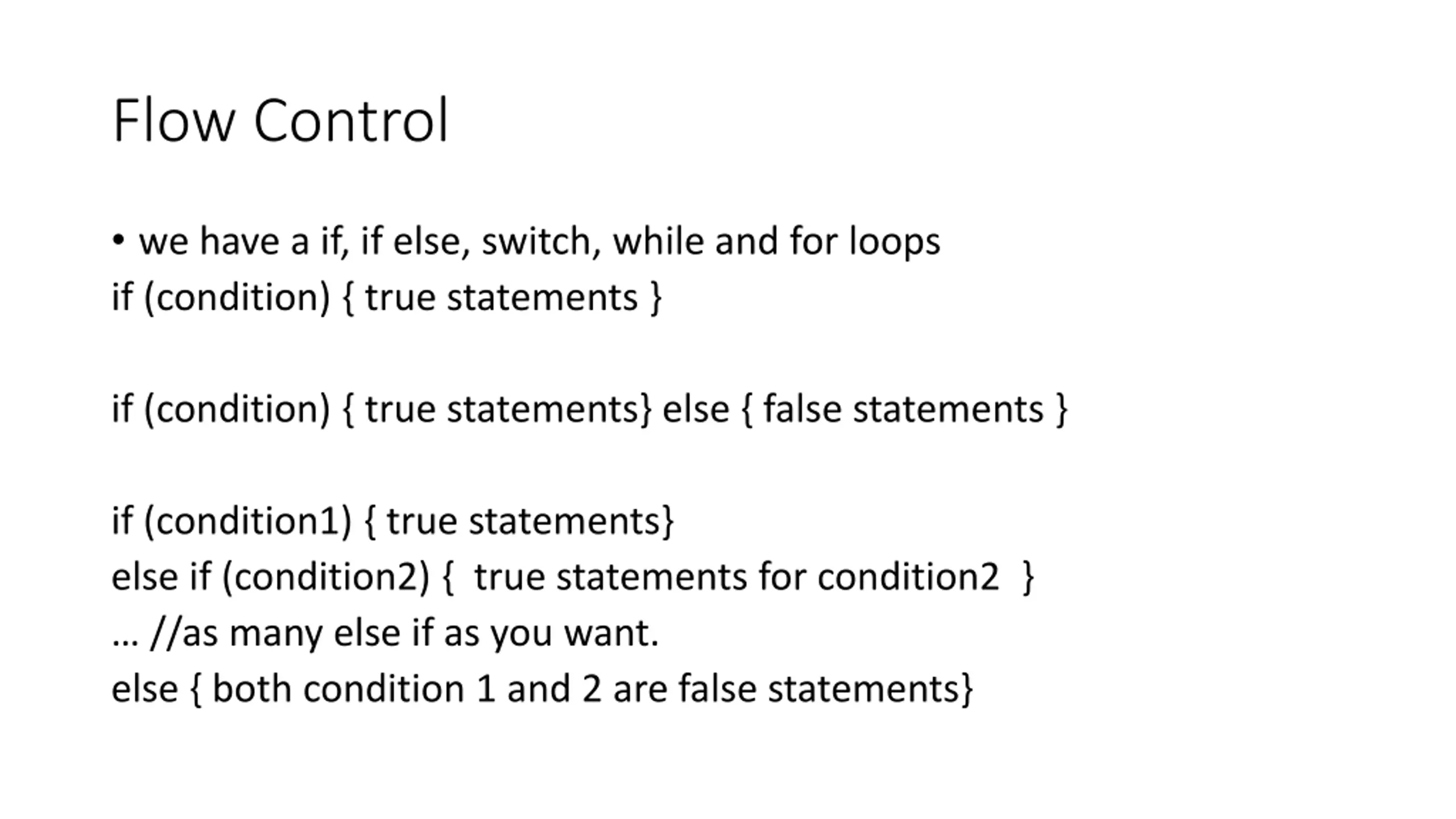 Flow Control

• we have a if, if else, switch, while and for loops
if (condition) { true statements }

if (condition) { true statements} else { false statements }

if (condition1) { true statements}
else if (condition2) { true statements for condition2 }
… //as many else if as you want.
else { both condition 1 and 2 are false statements}